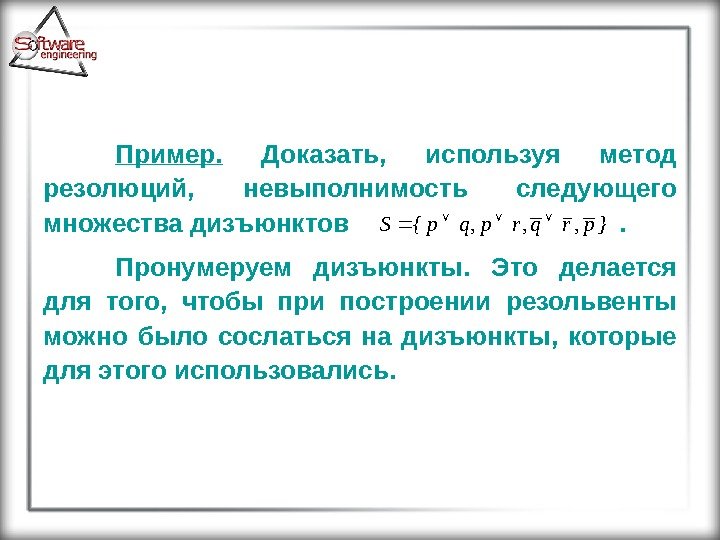 Software engineering

Пример. Доказать, используя метод резолюций, невыполнимость следующего множества дизъюнктов $S = \{ p \vee q, p \vee r, \overline{q} \vee \overline{r}, \overline{p} \}$ .

Пронумеруем дизъюнкты. Это делается для того, чтобы при построении резольвенты можно было сослаться на дизъюнкты, которые для этого использовались.